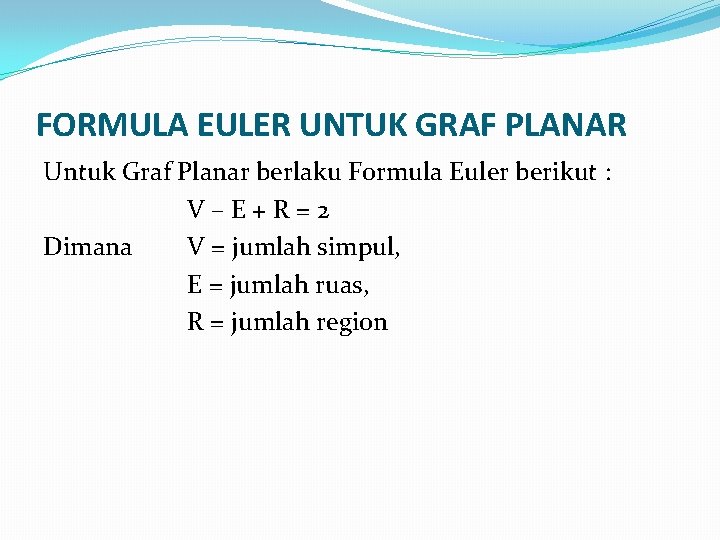 FORMULA EULER UNTUK GRAF PLANAR

Untuk Graf Planar berlaku Formula Euler berikut :

$V - E + R = 2$

Dimana $V$ = jumlah simpul,

$E$ = jumlah ruas,

$R$ = jumlah region